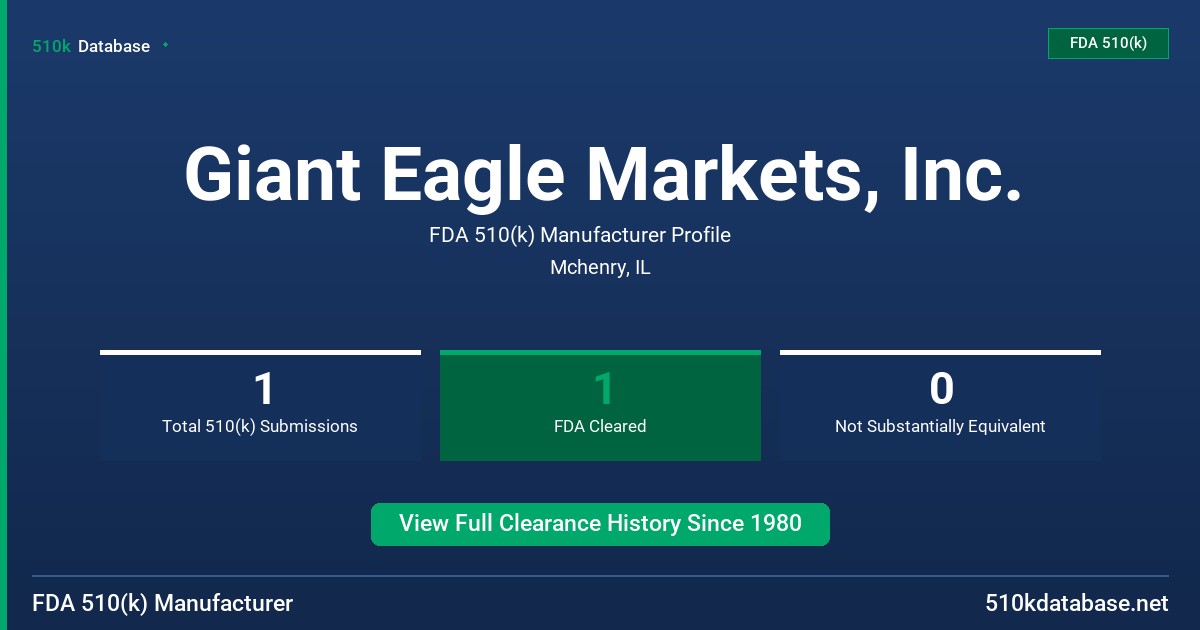 510k Database

FDA 510(k)

Giant Eagle Markets, Inc.

FDA 510(k) Manufacturer Profile

Mchenry, IL

1
Total 510(k) Submissions

1
FDA Cleared

0
Not Substantially Equivalent

View Full Clearance History Since 1980

FDA 510(k) Manufacturer

510kdatabase.net